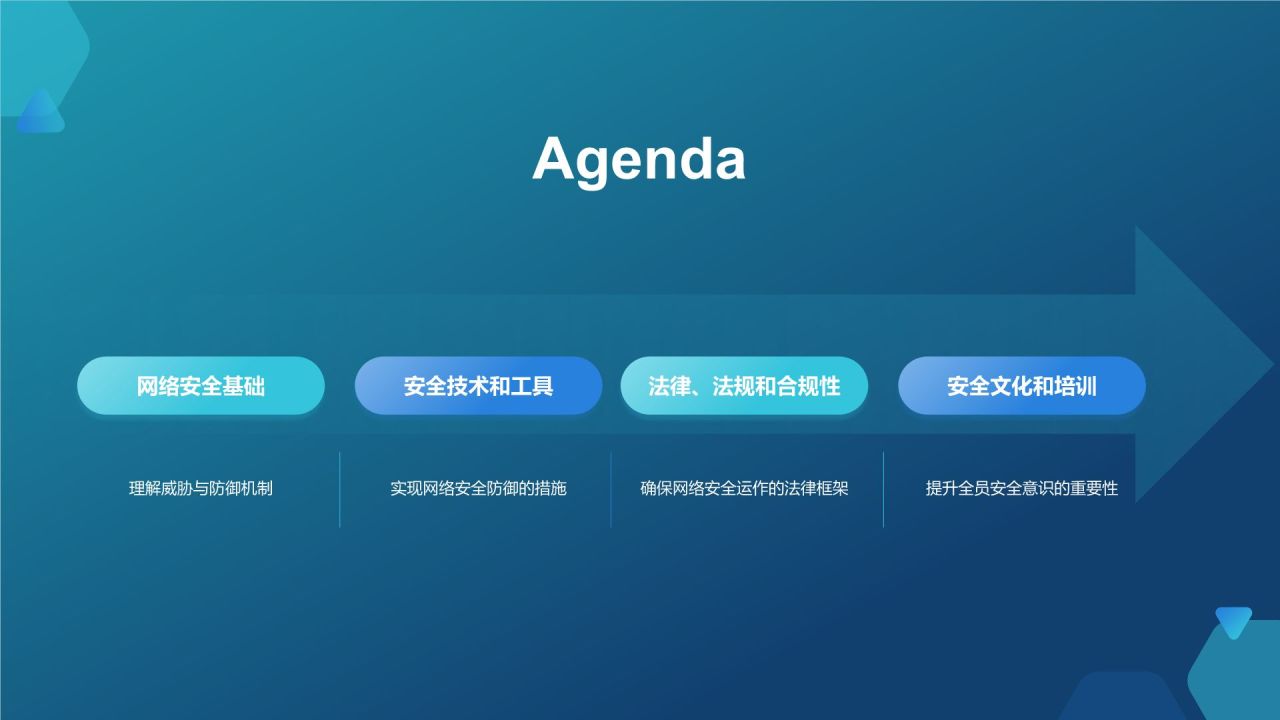 Agenda

网络安全基础

理解威胁与防御机制

安全技术和工具

实现网络安全防御的措施

法律、法规和合规性

确保网络安全运作的法律框架

安全文化和培训

提升全员安全意识的重要性